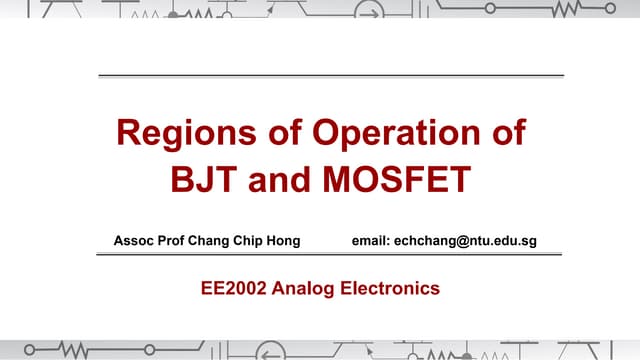 Regions of Operation of BJT and MOSFET

Assoc Prof Chang Chip Hong email: echchang@ntu.edu.sg

EE2002 Analog Electronics